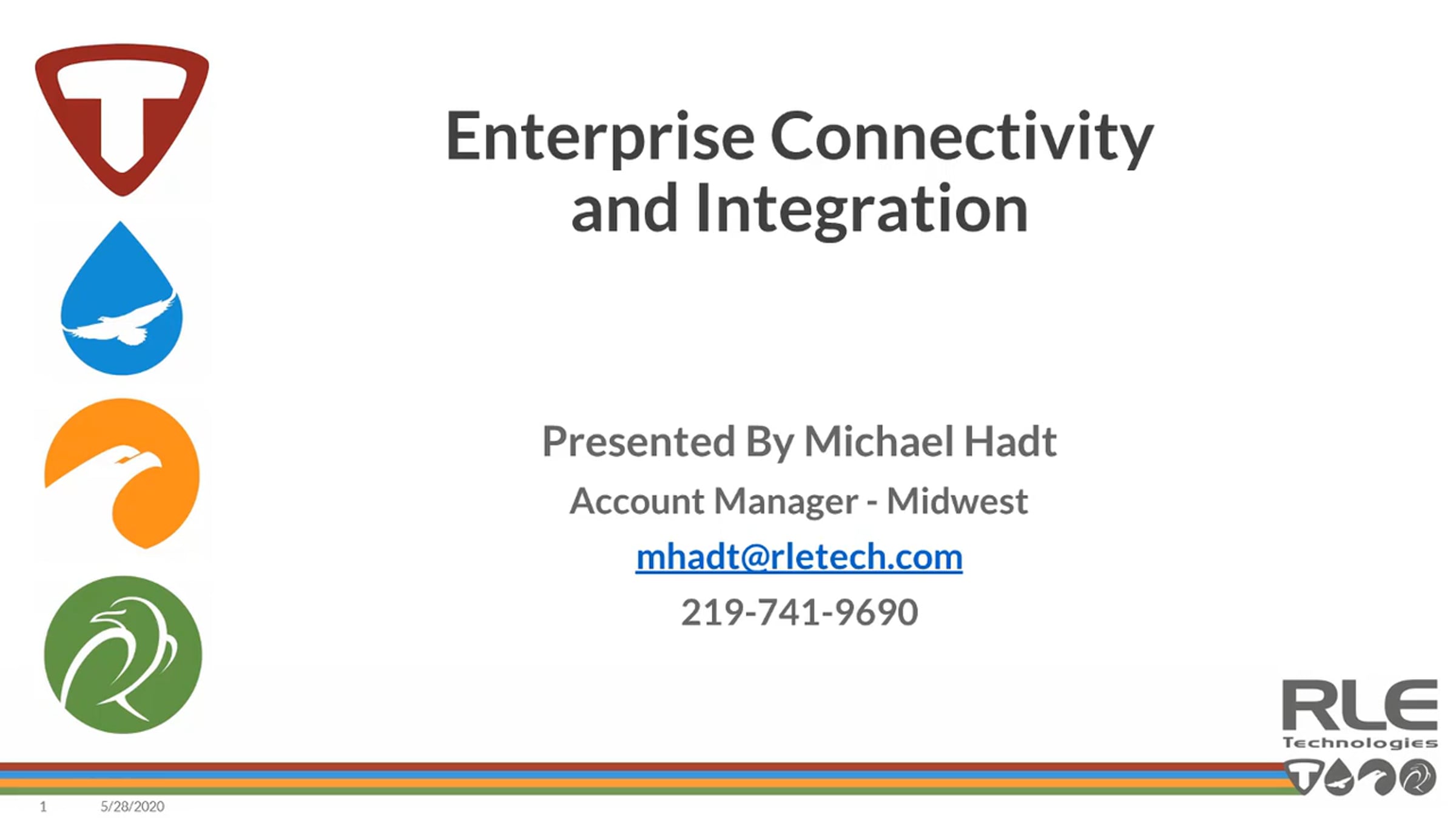 Enterprise Connectivity and Integration

Presented By Michael Hadt

Account Manager - Midwest

mhadt@rletech.com

219-741-9690

RLE Technologies

1 5/28/2020